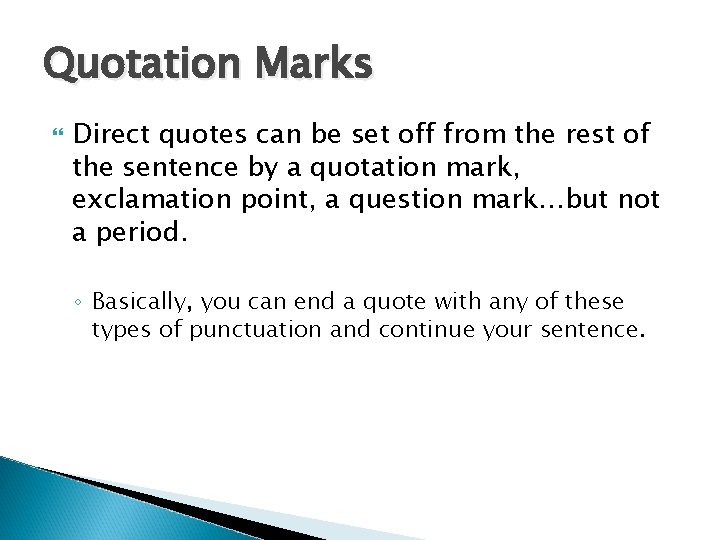 Quotation Marks

Direct quotes can be set off from the rest of the sentence by a quotation mark, exclamation point, a question mark…but not a period.

◦ Basically, you can end a quote with any of these types of punctuation and continue your sentence.